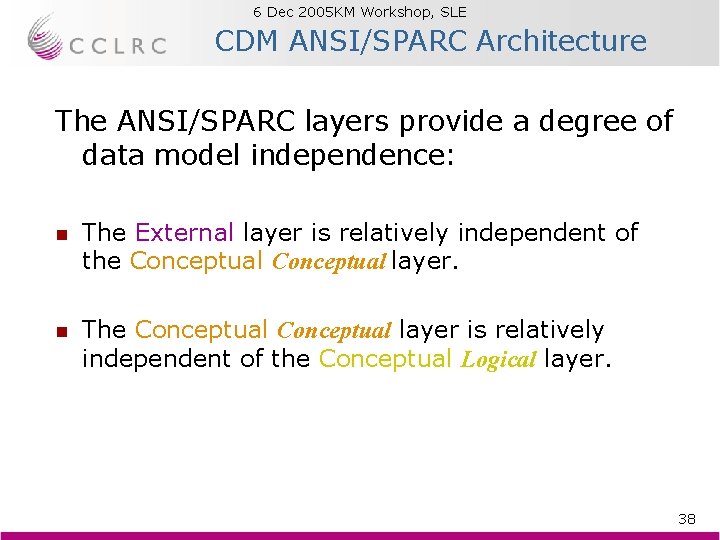 6 Dec 2005KM Workshop, SLE

CCLRC

CDM ANSI/SPARC Architecture

The ANSI/SPARC layers provide a degree of data model independence:

The External layer is relatively independent of the Conceptual Conceptual layer.

The Conceptual Conceptual layer is relatively independent of the Conceptual Logical layer.

38